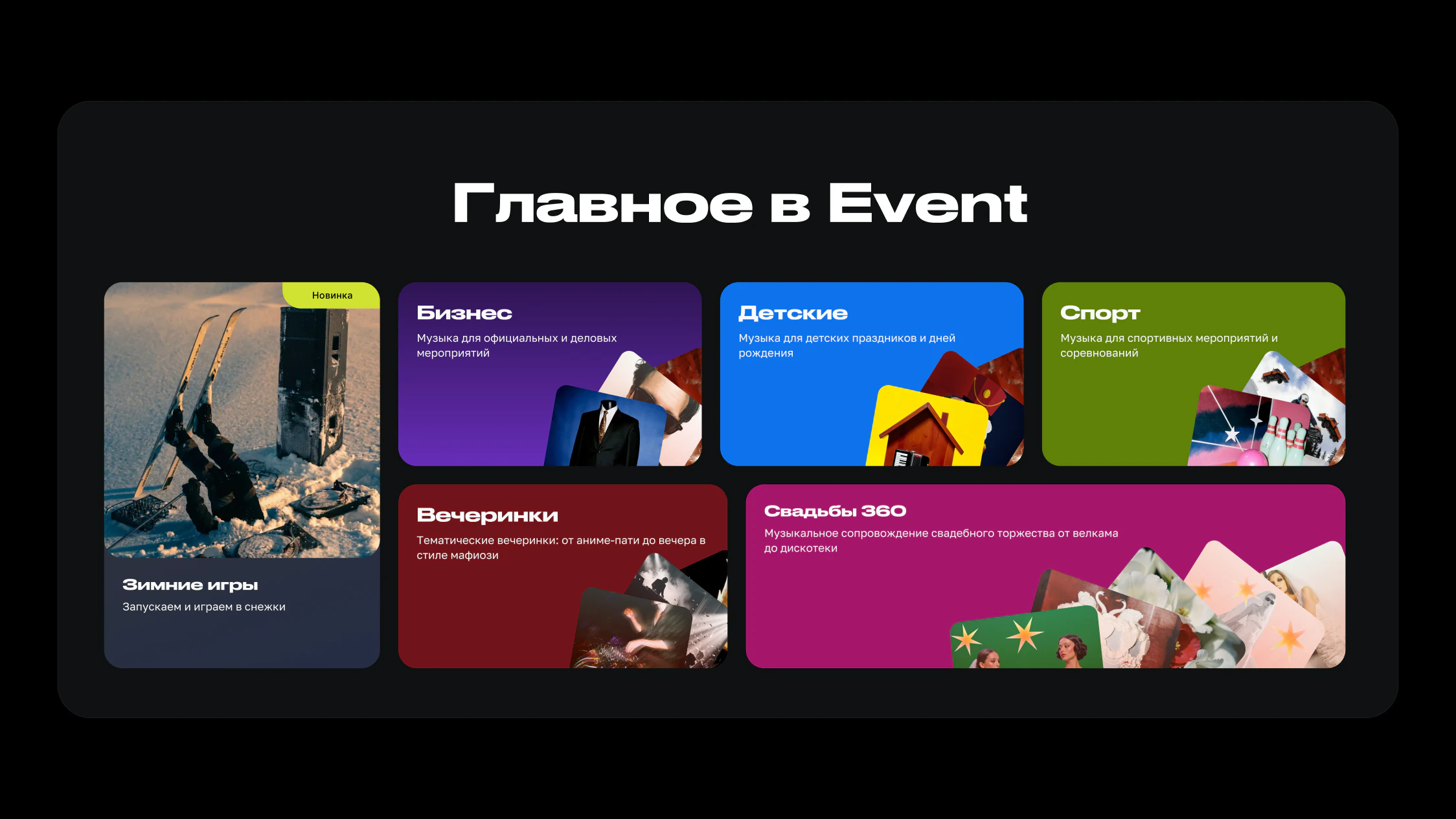 Главное в Event

Новинка

Зимние игры
Запускаем и играем в снежки

Бизнес
Музыка для официальных и деловых мероприятий

Детские
Музыка для детских праздников и дней рождения

Спорт
Музыка для спортивных мероприятий и соревнований

Вечеринки
Тематические вечеринки: от аниме-пати до вечера в стиле мафиози

Свадьбы 360
Музыкальное сопровождение свадебного торжества от велкама до дискотеки